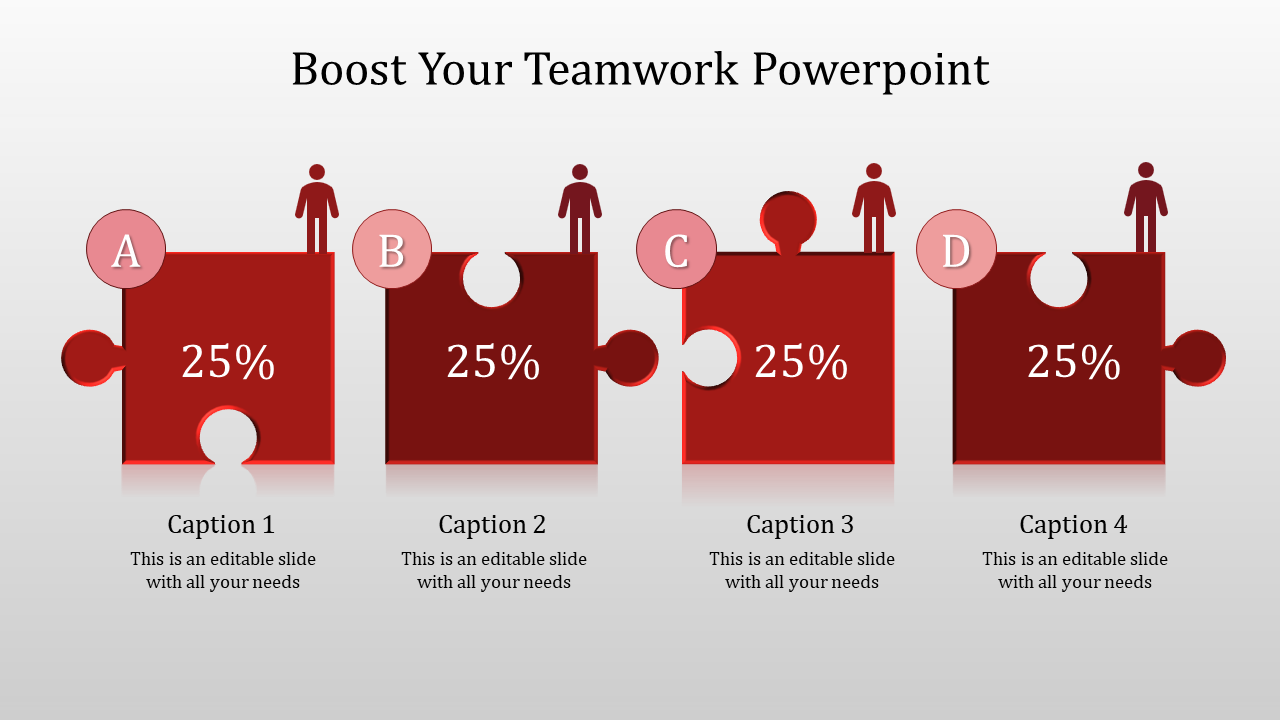 Boost Your Teamwork Powerpoint

A
25%
Caption 1
This is an editable slide with all your needs

B
25%
Caption 2
This is an editable slide with all your needs

C
25%
Caption 3
This is an editable slide with all your needs

D
25%
Caption 4
This is an editable slide with all your needs